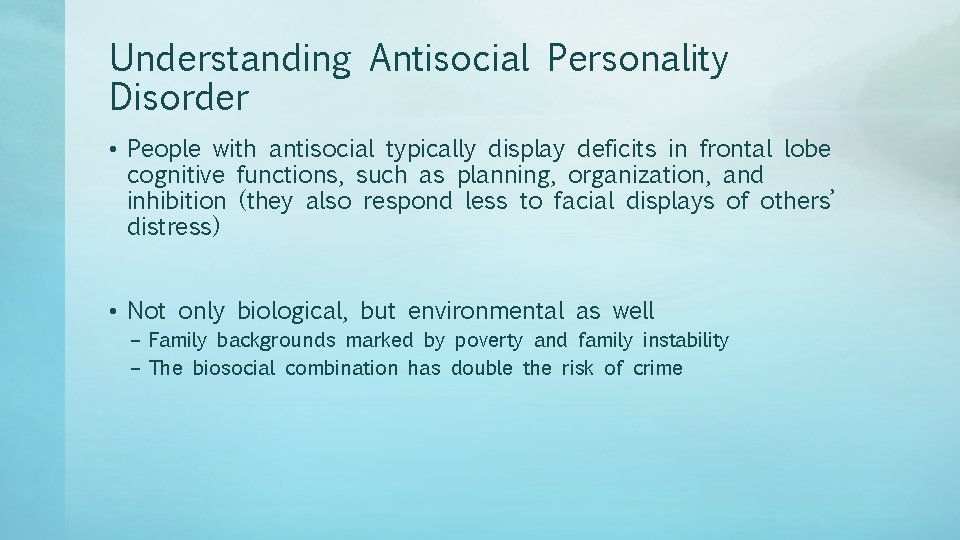 Understanding Antisocial Personality Disorder

• People with antisocial typically display deficits in frontal lobe cognitive functions, such as planning, organization, and inhibition (they also respond less to facial displays of others' distress)

• Not only biological, but environmental as well
– Family backgrounds marked by poverty and family instability
– The biosocial combination has double the risk of crime